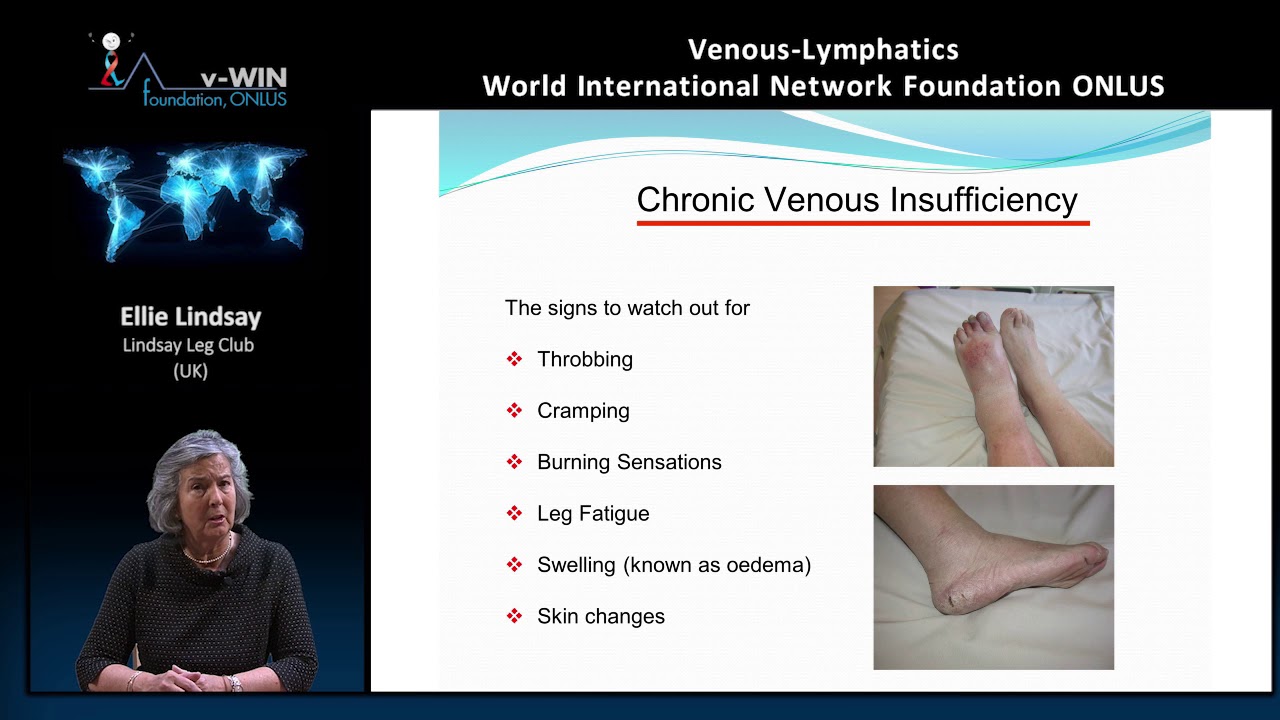 v-WIN
foundation, ONLUS

Venous-Lymphatics
World International Network Foundation ONLUS

Ellie Lindsay
Lindsay Leg Club
(UK)

Chronic Venous Insufficiency

The signs to watch out for

❖ Throbbing

❖ Cramping

❖ Burning Sensations

❖ Leg Fatigue

❖ Swelling (known as oedema)

❖ Skin changes